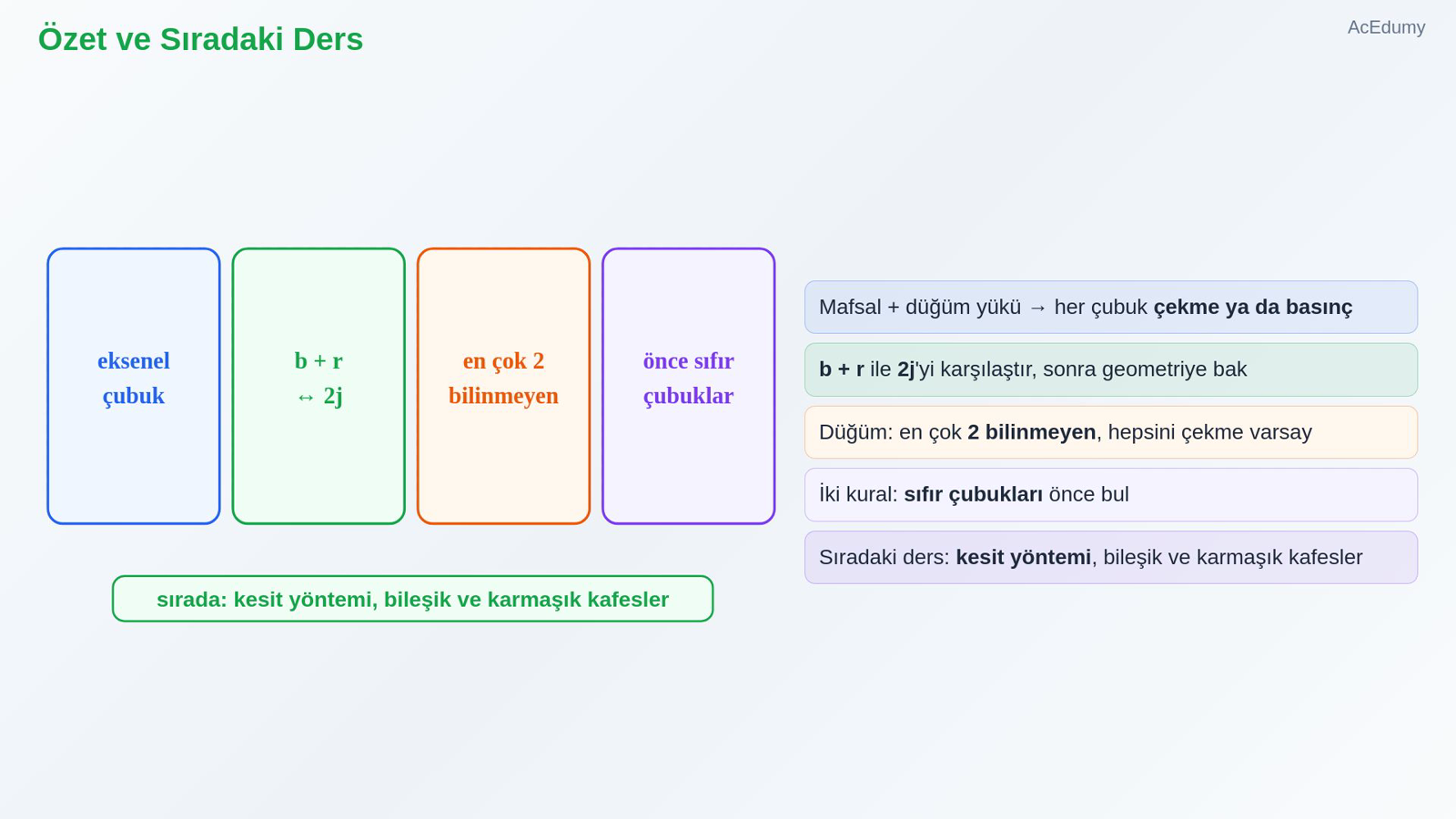 Özet ve Sıradaki Ders

AcEdumy

eksenel çubuk

b + r ↔ 2j

en çok 2 bilinmeyen

önce sıfır çubuklar

sırada: kesit yöntemi, bileşik ve karmaşık kafesler

Mafsal + düğüm yükü → her çubuk çekme ya da basınç

b + r ile 2j'yi karşılaştır, sonra geometriye bak

Düğüm: en çok 2 bilinmeyen, hepsini çekme varsay

İki kural: sıfır çubukları önce bul

Sıradaki ders: kesit yöntemi, bileşik ve karmaşık kafesler